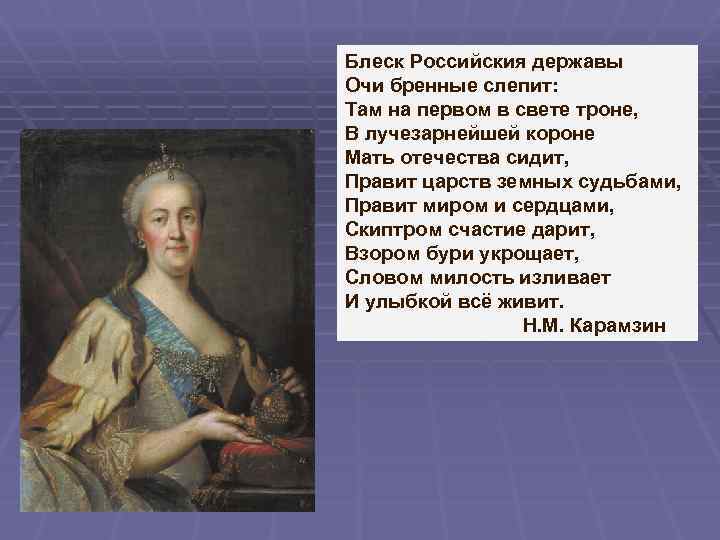 Блеск Российския державы
Очи бренные слепит:
Там на первом в свете троне,
В лучезарнейшей короне
Мать отечества сидит,
Правит царств земных судьбами,
Правит миром и сердцами,
Скиптром счастие дарит,
Взором бури укрощает,
Словом милость изливает
И улыбкой всё живит.
Н.М. Карамзин